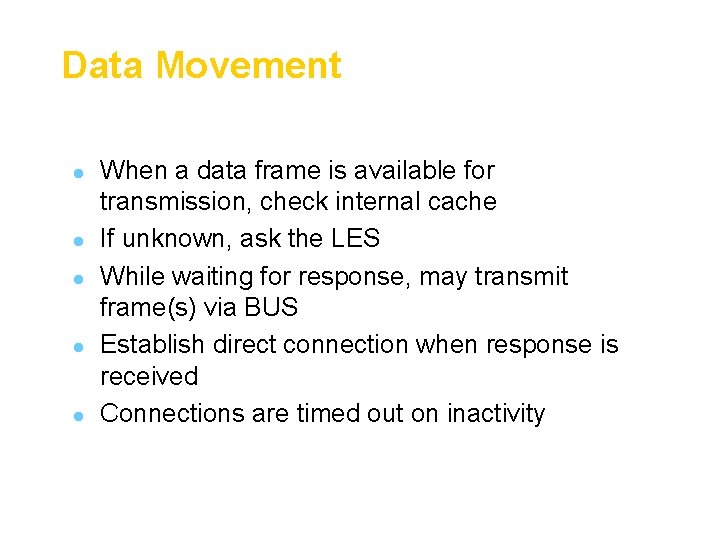 Data Movement

- When a data frame is available for transmission, check internal cache
- If unknown, ask the LES
- While waiting for response, may transmit frame(s) via BUS
- Establish direct connection when response is received
- Connections are timed out on inactivity